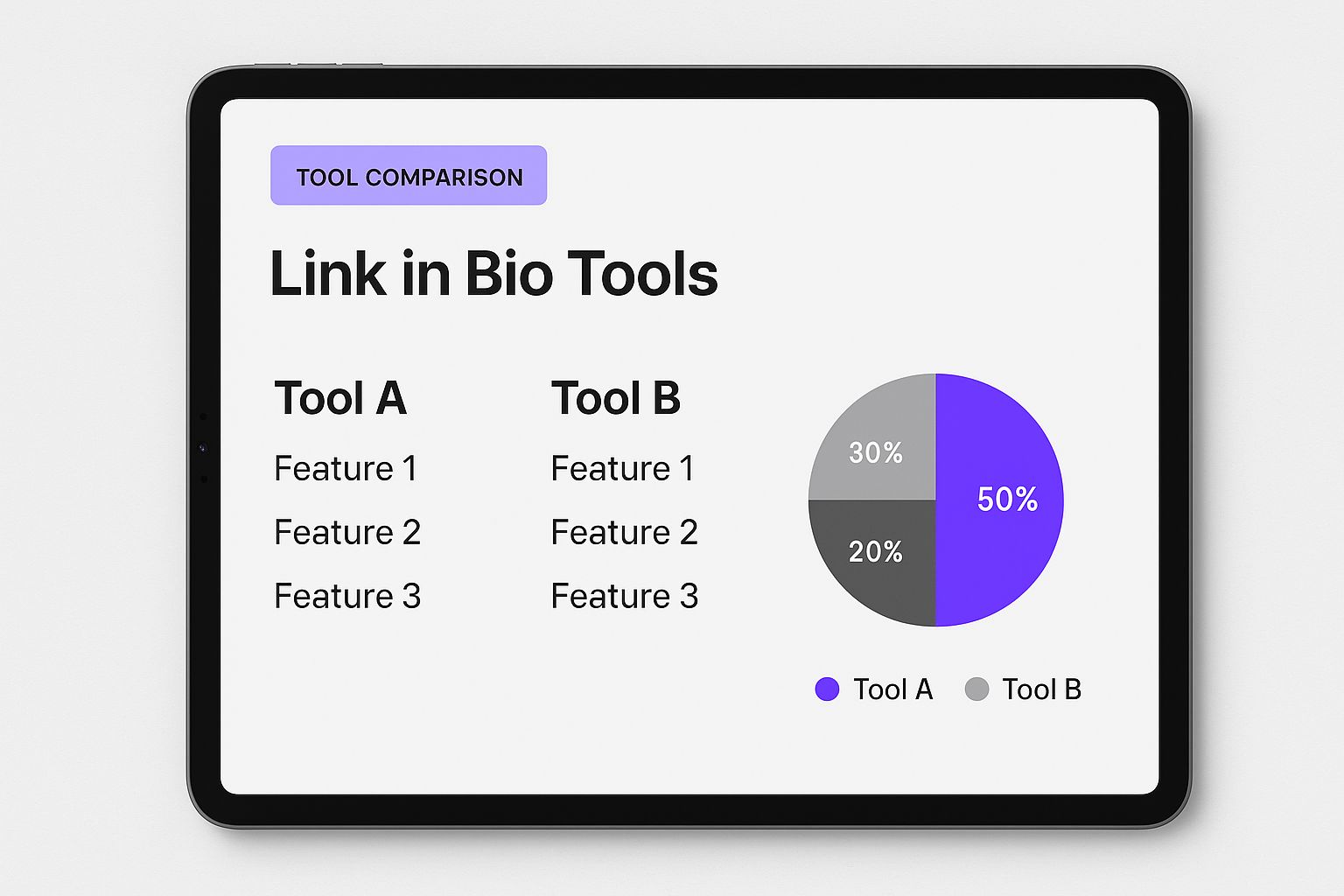 TOOL COMPARISON

Link in Bio Tools

Tool A

Feature 1

Feature 2

Feature 3

Tool B

Feature 1

Feature 2

Feature 3

30%

50%

20%

Tool A Tool B